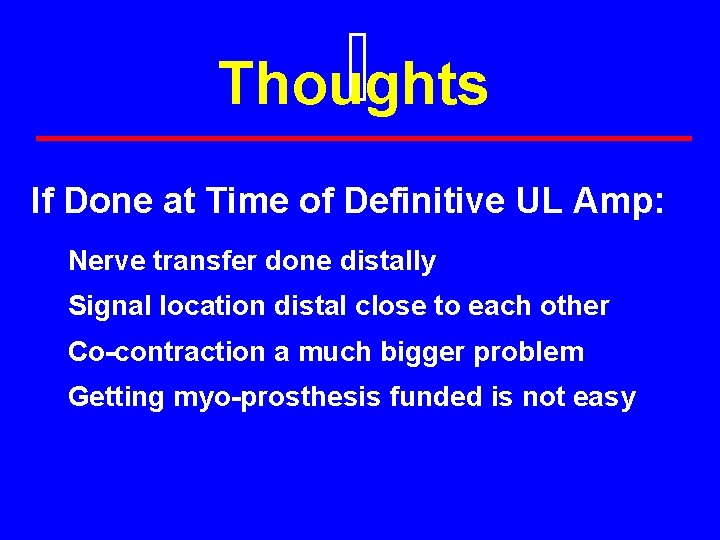 Thoughts

If Done at Time of Definitive UL Amp:

Nerve transfer done distally

Signal location distal close to each other

Co-contraction a much bigger problem

Getting myo-prosthesis funded is not easy